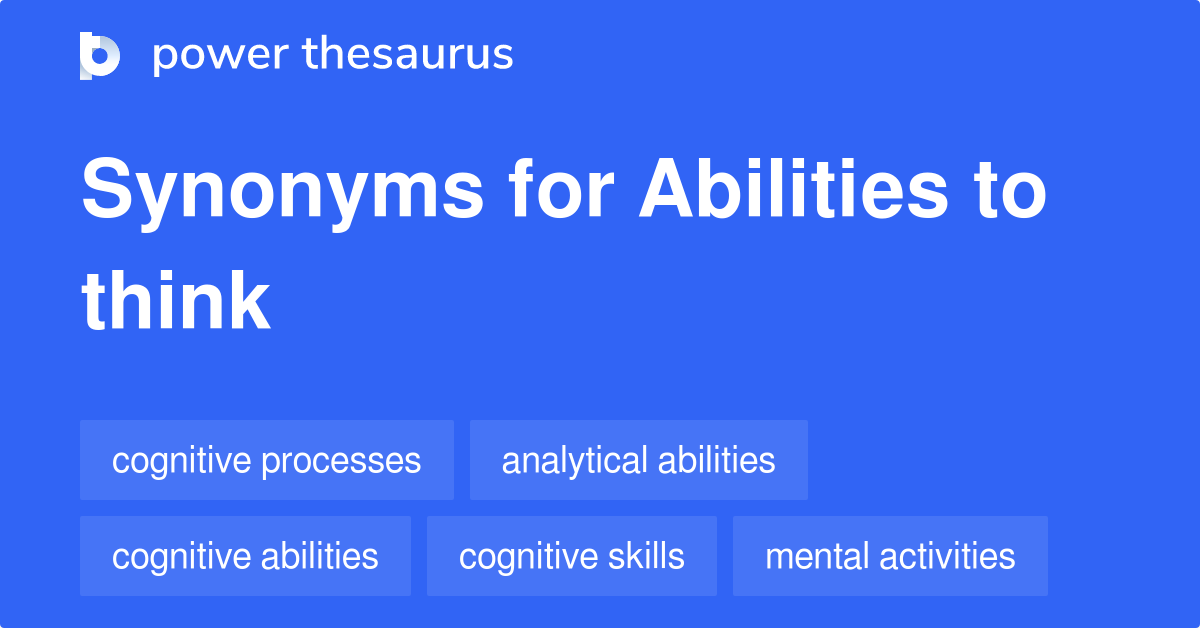 power thesaurus

Synonyms for Abilities to think

cognitive processes
analytical abilities
cognitive abilities
cognitive skills
mental activities